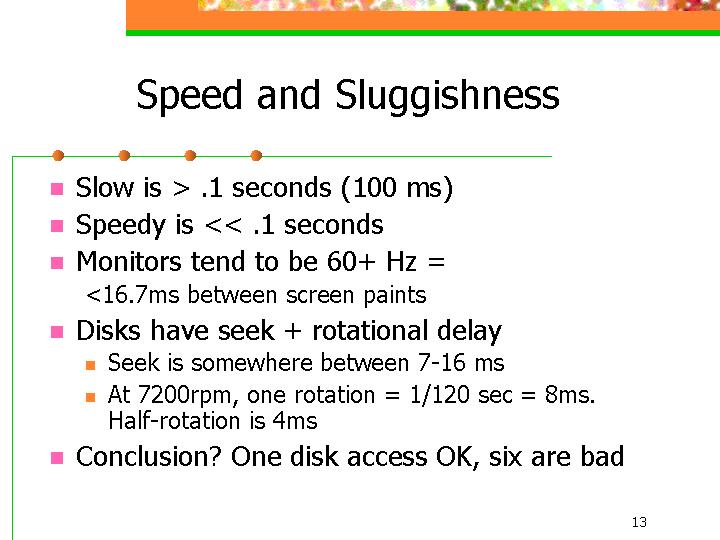 Speed and Sluggishness

- Slow is > .1 seconds (100 ms)
- Speedy is << .1 seconds
- Monitors tend to be 60+ Hz = <16.7ms between screen paints
- Disks have seek + rotational delay
  - Seek is somewhere between 7-16 ms
  - At 7200rpm, one rotation = 1/120 sec = 8ms. Half-rotation is 4ms
- Conclusion? One disk access OK, six are bad

13